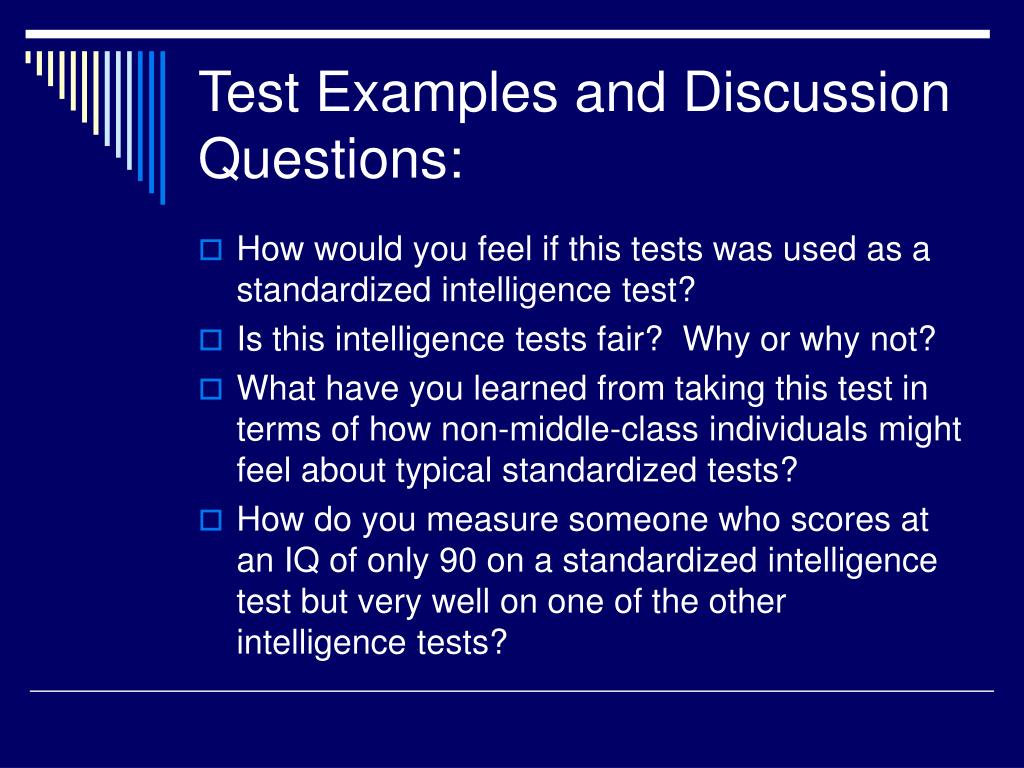 Test Examples and Discussion Questions:

How would you feel if this tests was used as a standardized intelligence test?

Is this intelligence tests fair?  Why or why not?

What have you learned from taking this test in terms of how non-middle-class individuals might feel about typical standardized tests?

How do you measure someone who scores at an IQ of only 90 on a standardized intelligence test but very well on one of the other intelligence tests?